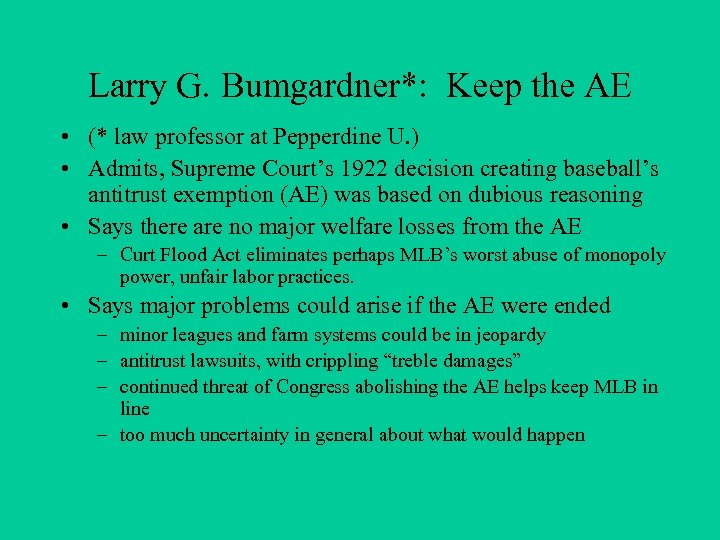 Larry G. Bumgardner*: Keep the AE

• (* law professor at Pepperdine U.)
• Admits, Supreme Court's 1922 decision creating baseball's antitrust exemption (AE) was based on dubious reasoning
• Says there are no major welfare losses from the AE
– Curt Flood Act eliminates perhaps MLB's worst abuse of monopoly power, unfair labor practices.
• Says major problems could arise if the AE were ended
– minor leagues and farm systems could be in jeopardy
– antitrust lawsuits, with crippling "treble damages"
– continued threat of Congress abolishing the AE helps keep MLB in line
– too much uncertainty in general about what would happen